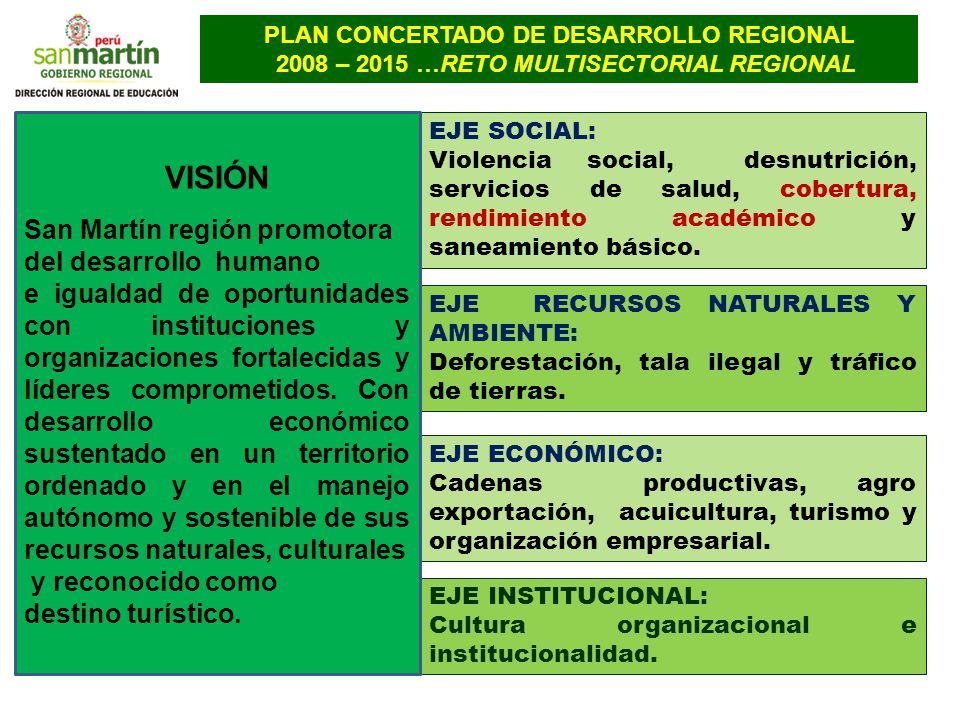 perú
sanmartín
GOBIERNO REGIONAL
DIRECCIÓN REGIONAL DE EDUCACIÓN

PLAN CONCERTADO DE DESARROLLO REGIONAL
2008 – 2015 …RETO MULTISECTORIAL REGIONAL

VISIÓN

San Martín región promotora del desarrollo humano e igualdad de oportunidades con instituciones y organizaciones fortalecidas y líderes comprometidos. Con desarrollo económico sustentado en un territorio ordenado y en el manejo autónomo y sostenible de sus recursos naturales, culturales y reconocido como destino turístico.

EJE SOCIAL:
Violencia social, desnutrición, servicios de salud, cobertura, rendimiento académico y saneamiento básico.

EJE RECURSOS NATURALES Y AMBIENTE:
Deforestación, tala ilegal y tráfico de tierras.

EJE ECONÓMICO:
Cadenas productivas, agro exportación, acuicultura, turismo y organización empresarial.

EJE INSTITUCIONAL:
Cultura organizacional e institucionalidad.